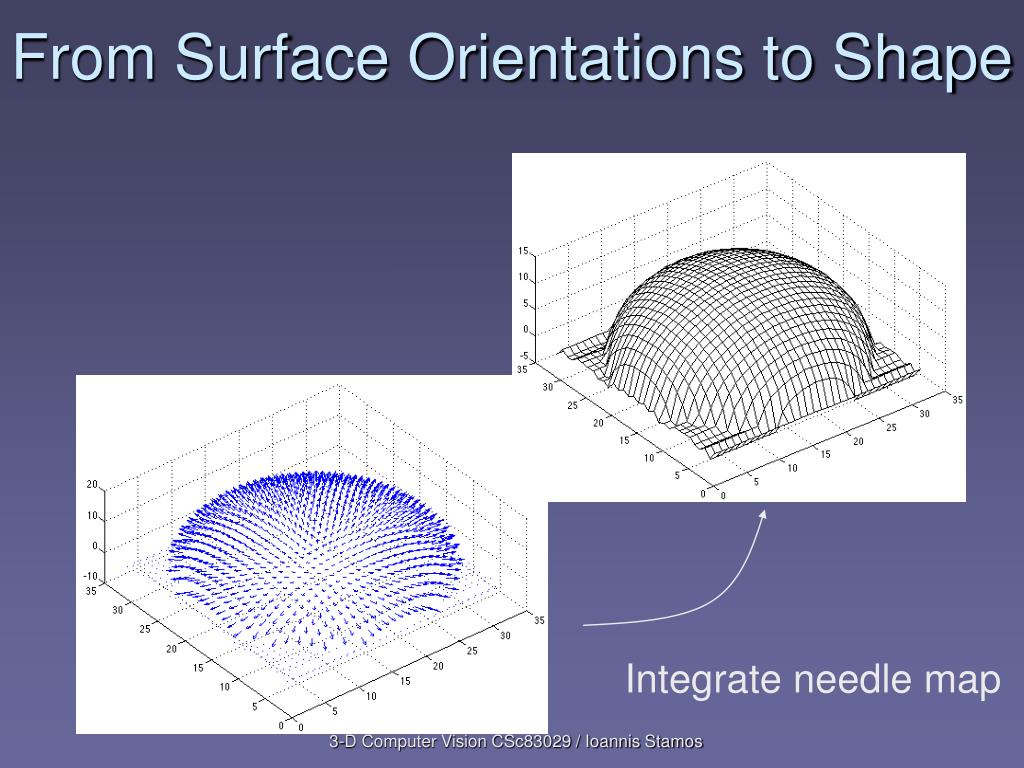 From Surface Orientations to Shape

15
10
5
0
-5
35
30
25
20
15
10
5
0
0
5
10
15
20
25
30
35

20
10
0
-10
35
30
25
20
15
10
5
0
0
5
10
15
20
25
30
35

Integrate needle map

3-D Computer Vision CSc83029 / Ioannis Stamos